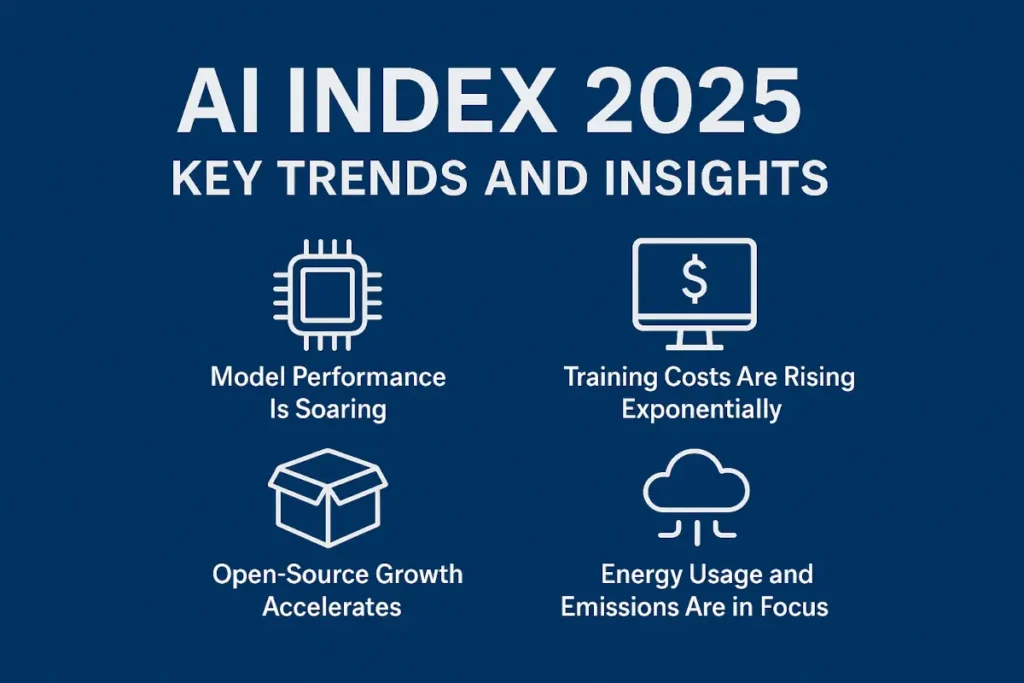 AI INDEX 2025
KEY TRENDS AND INSIGHTS

$

Model Performance Is Soaring

Training Costs Are Rising Exponentially

Open-Source Growth Accelerates

Energy Usage and Emissions Are in Focus